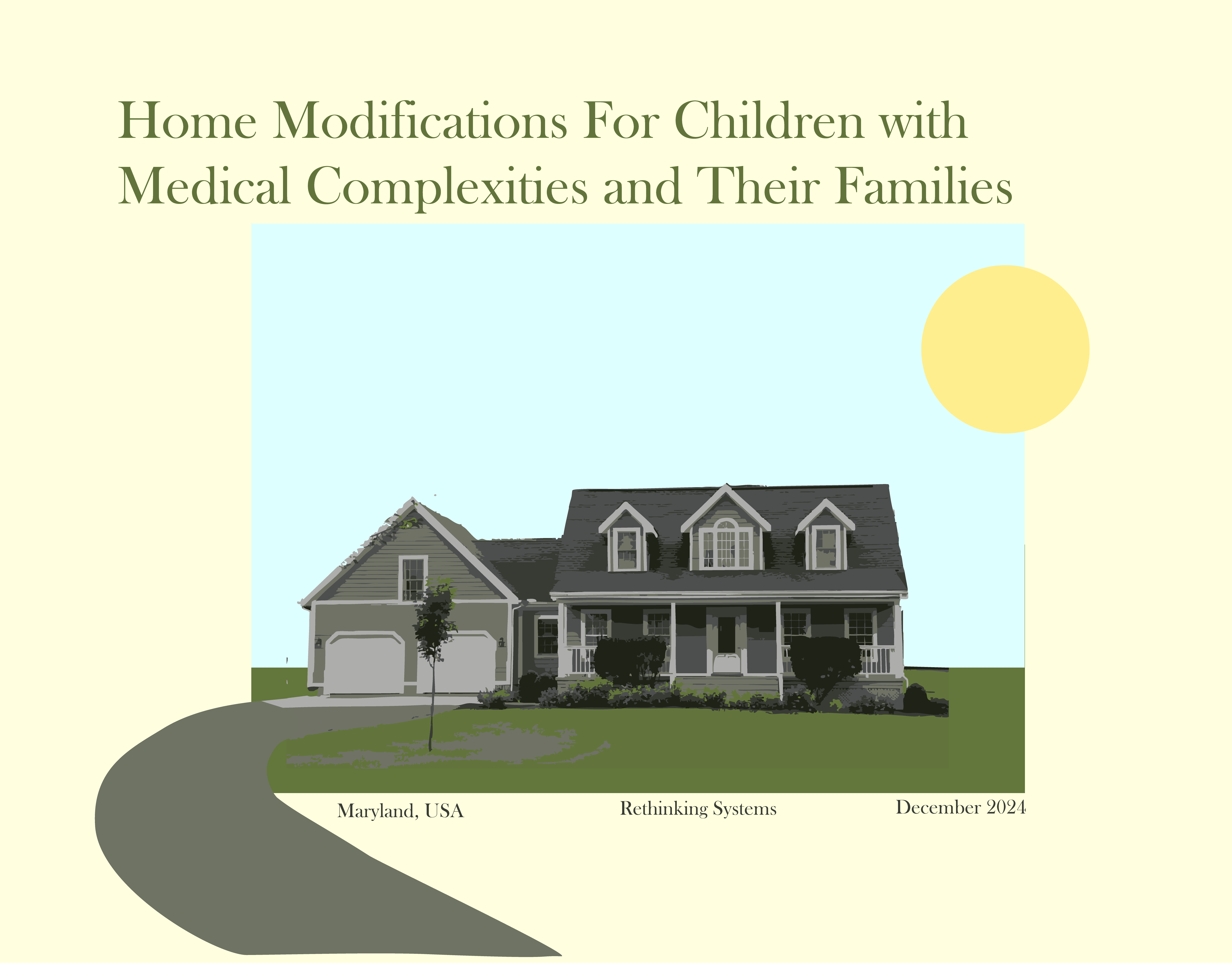 Home Modifications For Children with Medical Complexities and Their Families

Maryland, USA

Rethinking Systems

December 2024